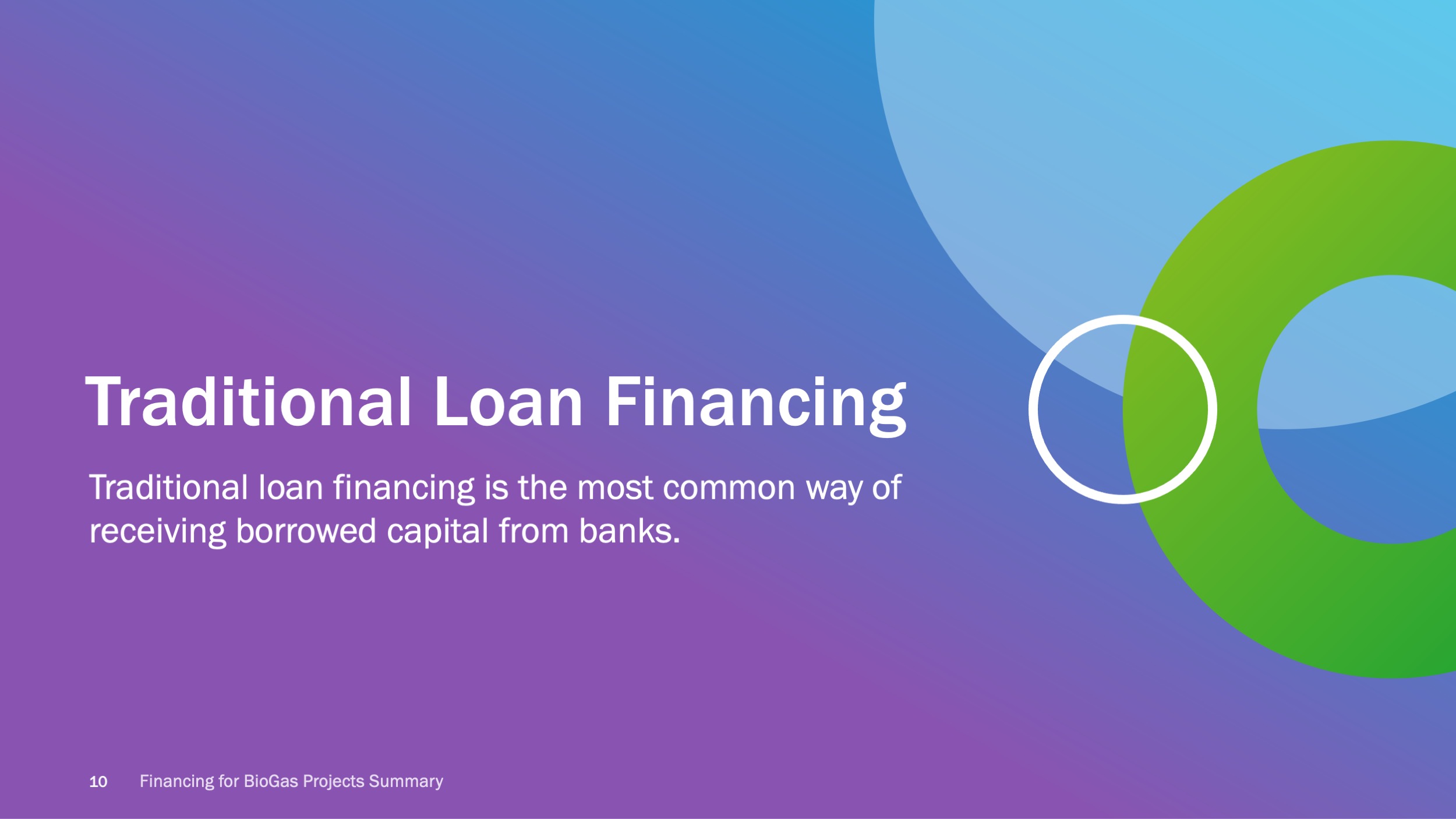 Traditional Loan Financing

Traditional loan financing is the most common way of receiving borrowed capital from banks.

10 Financing for BioGas Projects Summary